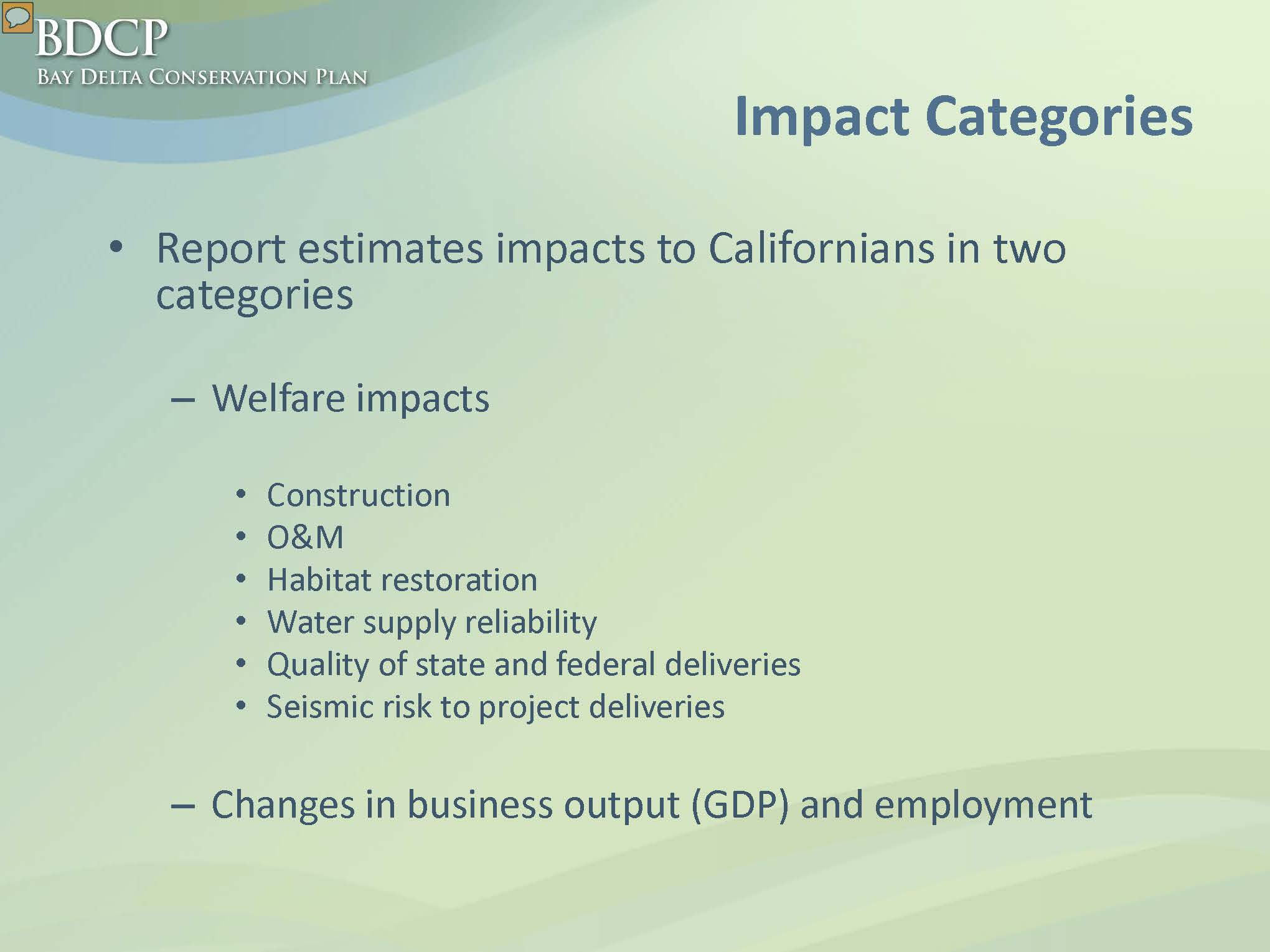 BDCP
BAY DELTA CONSERVATION PLAN

Impact Categories

• Report estimates impacts to Californians in two categories

– Welfare impacts

• Construction
• O&M
• Habitat restoration
• Water supply reliability
• Quality of state and federal deliveries
• Seismic risk to project deliveries

– Changes in business output (GDP) and employment